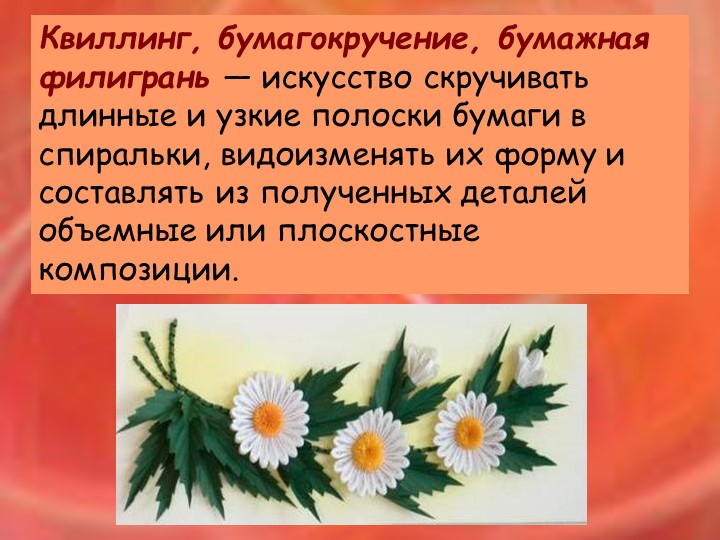 Квиллинг, бумагокручение, бумажная филигрань — искусство скручивать длинные и узкие полоски бумаги в спиральки, видоизменять их форму и составлять из полученных деталей объемные или плоскостные композиции.